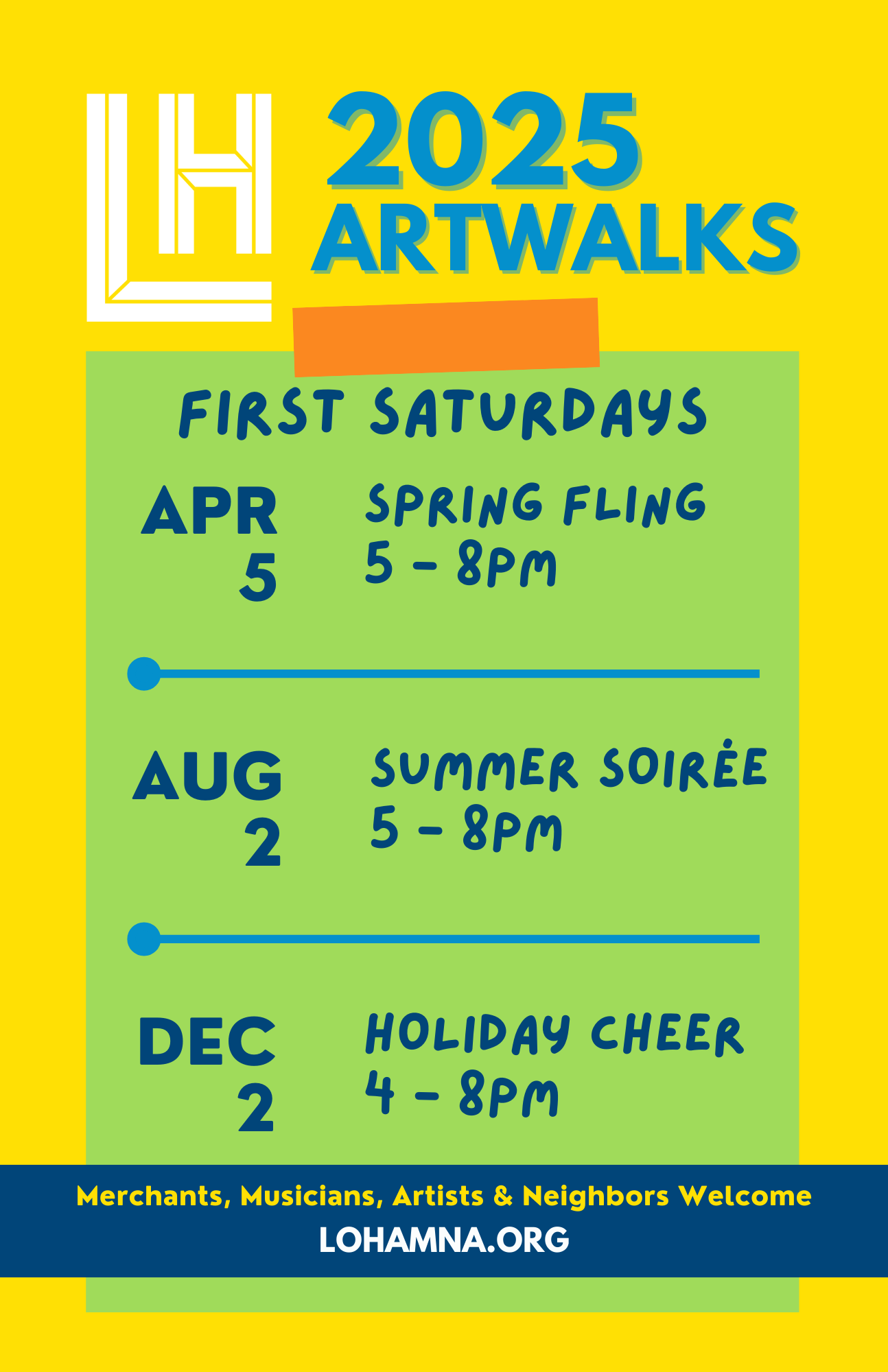 LH

2025 ARTWALKS

FIRST SATURDAYS

APR 5
SPRING FLING
5 - 8PM

AUG 2
SUMMER SOIRĖE
5 - 8PM

DEC 2
HOLIDAY CHEER
4 - 8PM

Merchants, Musicians, Artists & Neighbors Welcome
LOHAMNA.ORG